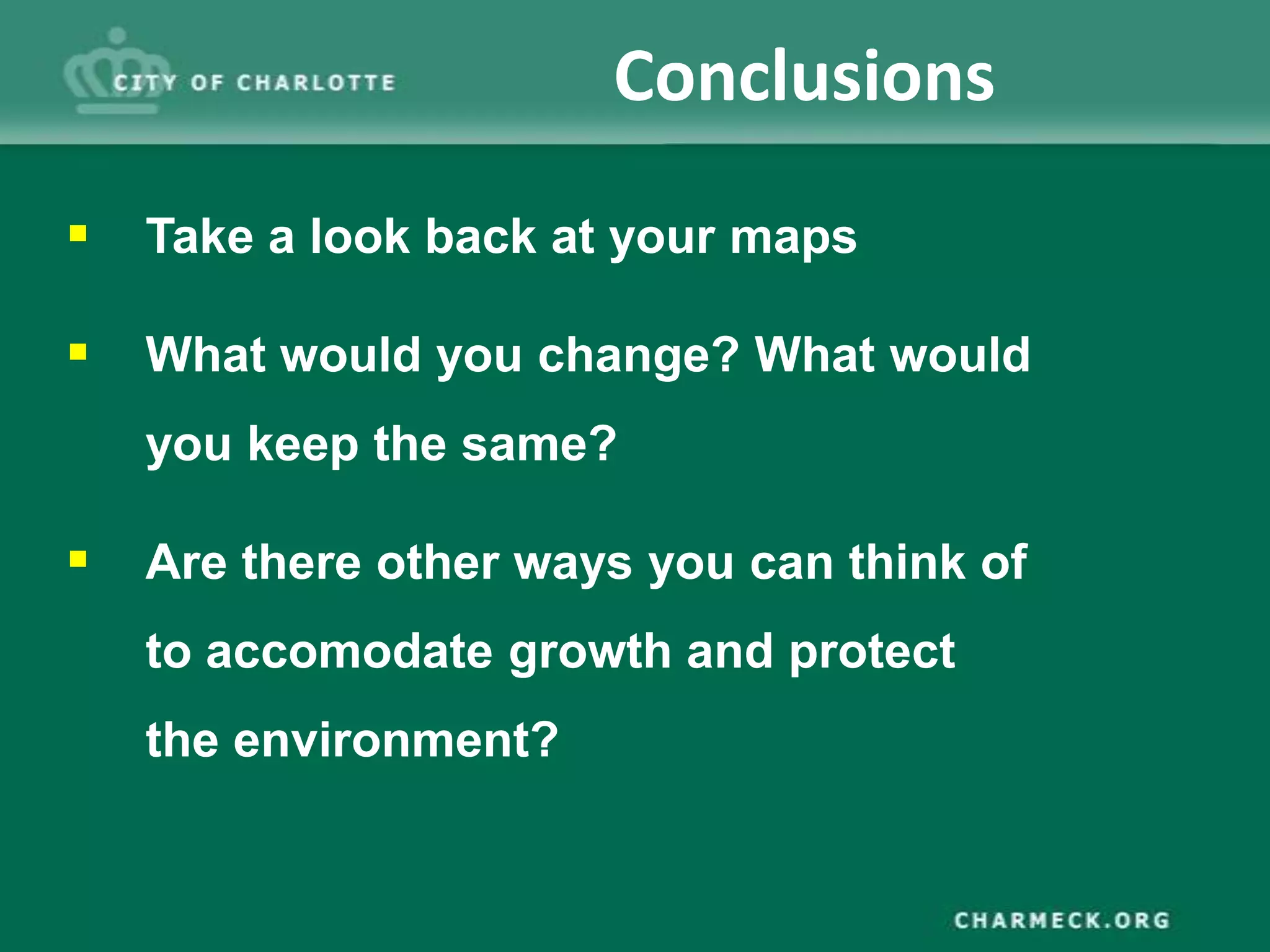 CITY OF CHARLOTTE

Conclusions

▪ Take a look back at your maps

▪ What would you change? What would you keep the same?

▪ Are there other ways you can think of to accomodate growth and protect the environment?

CHARMECK.ORG